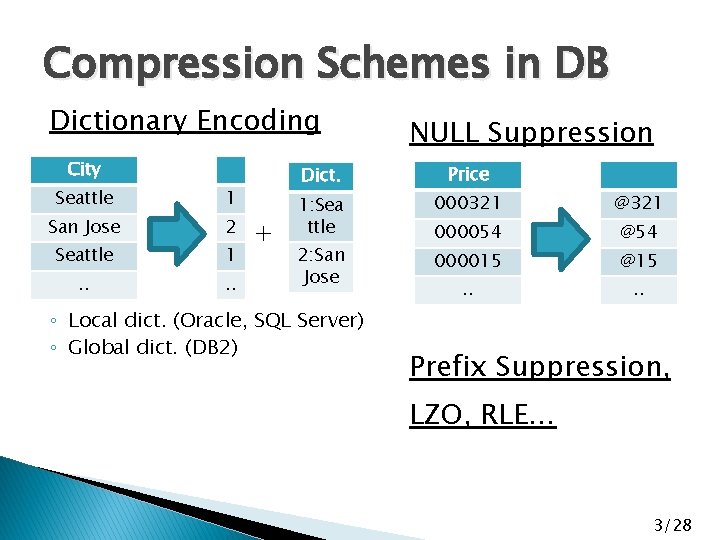 Compression Schemes in DB

Dictionary Encoding

| City |
|---|
| Seattle |
| San Jose |
| Seattle |
| .. |

| |
|---|
| 1 |
| 2 |
| 1 |
| .. |

+

| Dict. |
|---|
| 1:Seattle |
| 2:San Jose |

◦ Local dict. (Oracle, SQL Server)
◦ Global dict. (DB2)

NULL Suppression

| Price |
|---|
| 000321 |
| 000054 |
| 000015 |
| .. |

| |
|---|
| @321 |
| @54 |
| @15 |
| .. |

Prefix Suppression,

LZO, RLE...

3/28